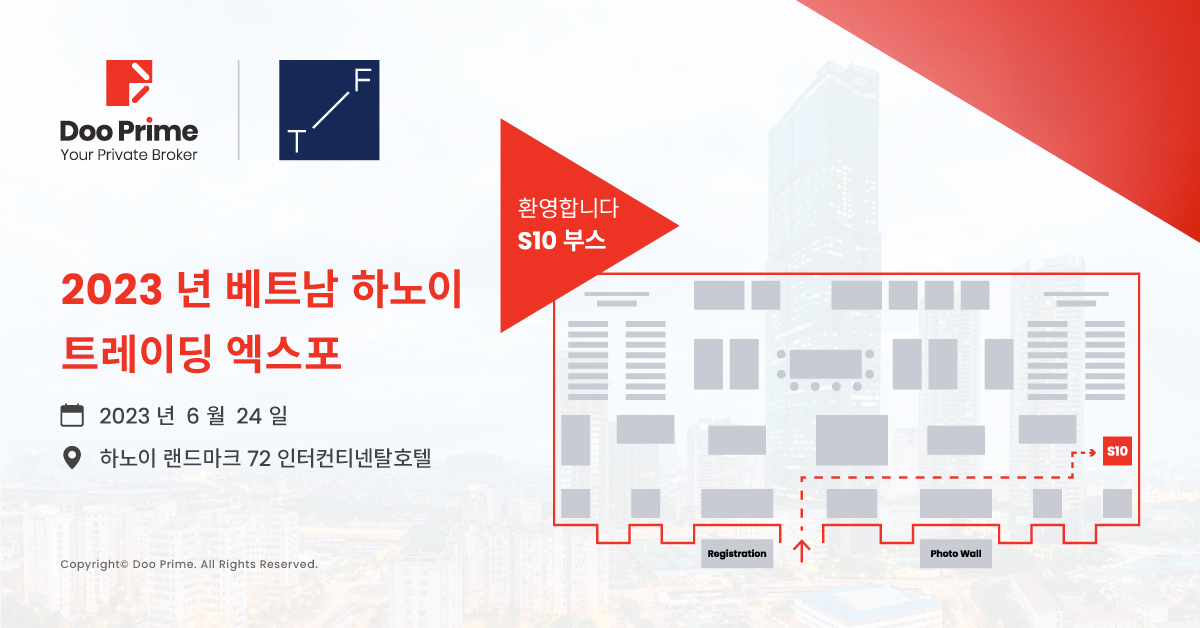 Doo Prime
Your Private Broker

T F

환영합니다
S10 부스

2023 년 베트남 하노이 트레이딩 엑스포

2023 년 6 월 24 일

하노이 랜드마크 72 인터컨티넨탈호텔

S10

Registration

Photo Wall

Copyright© Doo Prime. All Rights Reserved.